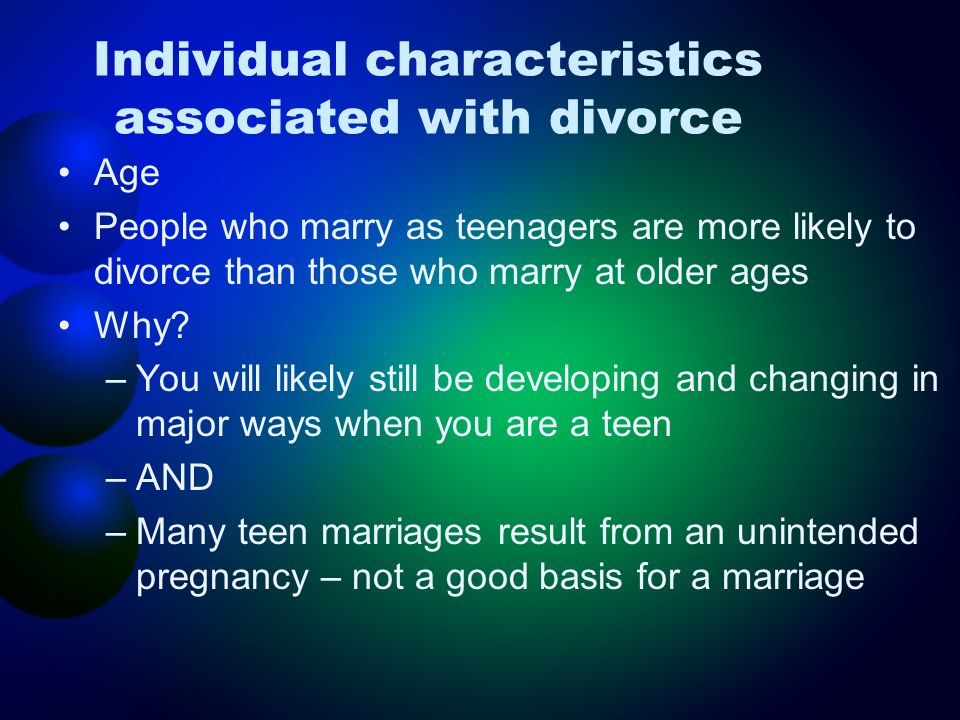 Individual characteristics associated with divorce

• Age
• People who marry as teenagers are more likely to divorce than those who marry at older ages
• Why?
– You will likely still be developing and changing in major ways when you are a teen
– AND
– Many teen marriages result from an unintended pregnancy – not a good basis for a marriage